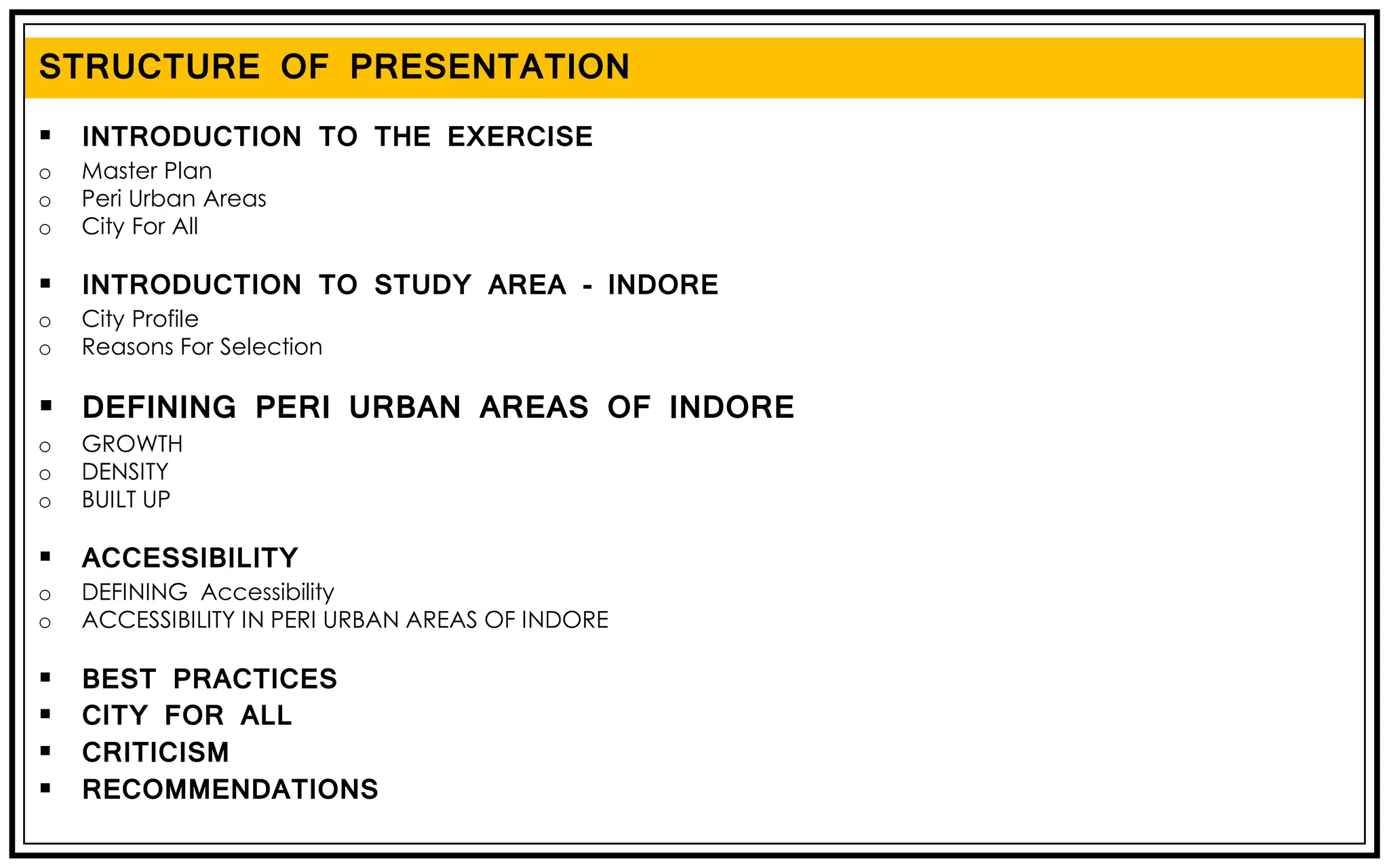 STRUCTURE OF PRESENTATION

▪ INTRODUCTION TO THE EXERCISE
o Master Plan
o Peri Urban Areas
o City For All

▪ INTRODUCTION TO STUDY AREA - INDORE
o City Profile
o Reasons For Selection

▪ DEFINING PERI URBAN AREAS OF INDORE
o GROWTH
o DENSITY
o BUILT UP

▪ ACCESSIBILITY
o DEFINING Accessibility
o ACCESSIBILITY IN PERI URBAN AREAS OF INDORE

▪ BEST PRACTICES
▪ CITY FOR ALL
▪ CRITICISM
▪ RECOMMENDATIONS